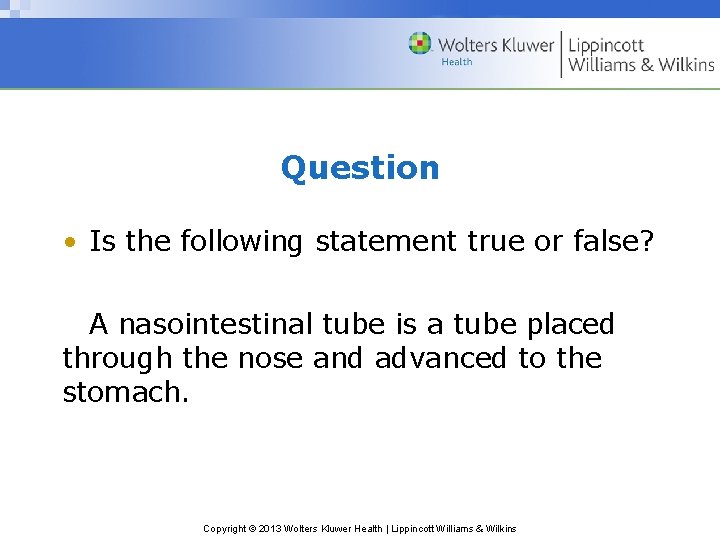 Wolters Kluwer Health | Lippincott Williams & Wilkins

Question

• Is the following statement true or false?

A nasointestinal tube is a tube placed through the nose and advanced to the stomach.

Copyright © 2013 Wolters Kluwer Health | Lippincott Williams & Wilkins